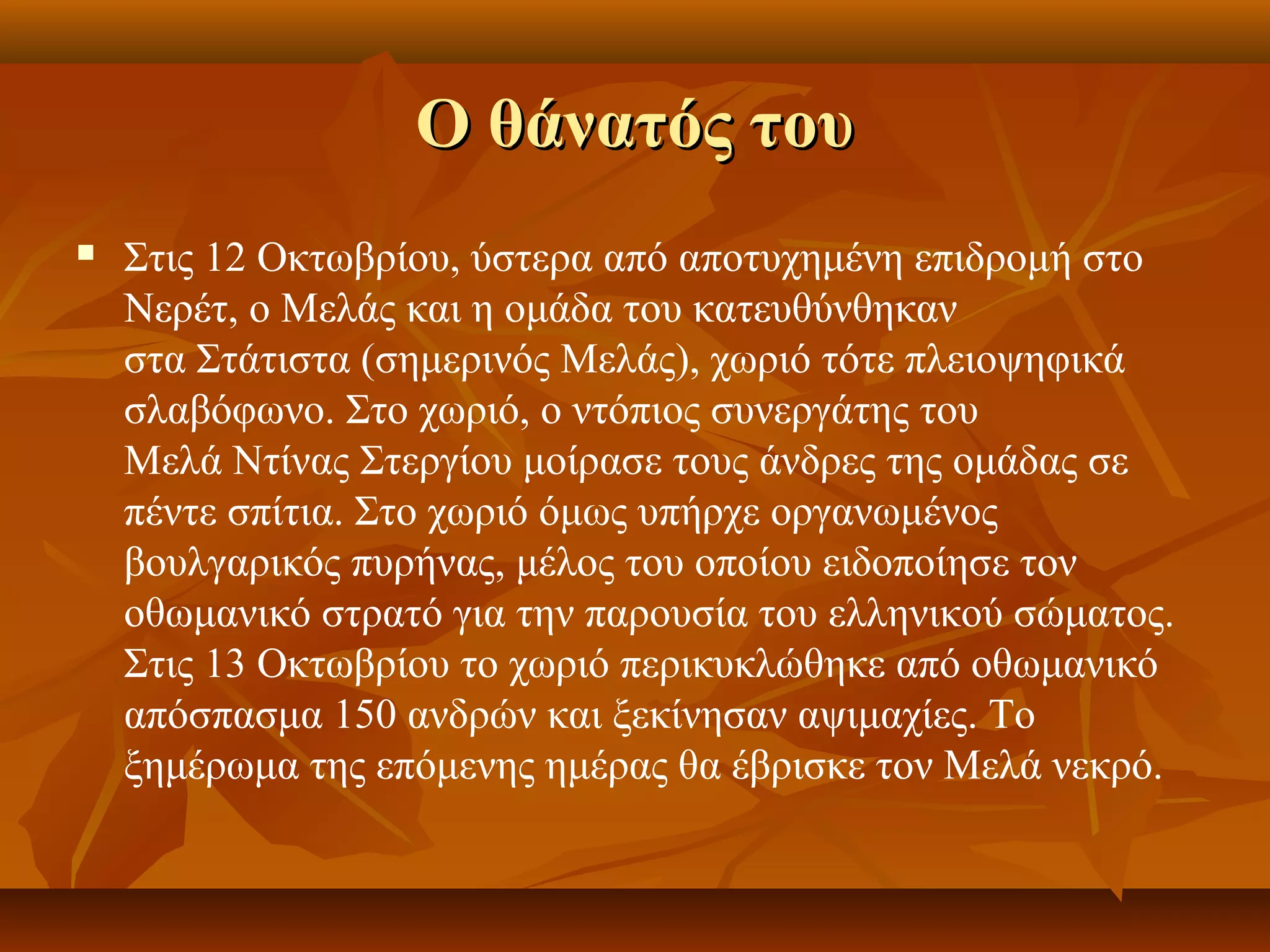 Ο θάνατός του

▪ Στις 12 Οκτωβρίου, ύστερα από αποτυχημένη επιδρομή στο Νερέτ, ο Μελάς και η ομάδα του κατευθύνθηκαν στα Στάτιστα (σημερινός Μελάς), χωριό τότε πλειοψηφικά σλαβόφωνο. Στο χωριό, ο ντόπιος συνεργάτης του Μελά Ντίνας Στεργίου μοίρασε τους άνδρες της ομάδας σε πέντε σπίτια. Στο χωριό όμως υπήρχε οργανωμένος βουλγαρικός πυρήνας, μέλος του οποίου ειδοποίησε τον οθωμανικό στρατό για την παρουσία του ελληνικού σώματος. Στις 13 Οκτωβρίου το χωριό περικυκλώθηκε από οθωμανικό απόσπασμα 150 ανδρών και ξεκίνησαν αψιμαχίες. Το ξημέρωμα της επόμενης ημέρας θα έβρισκε τον Μελά νεκρό.